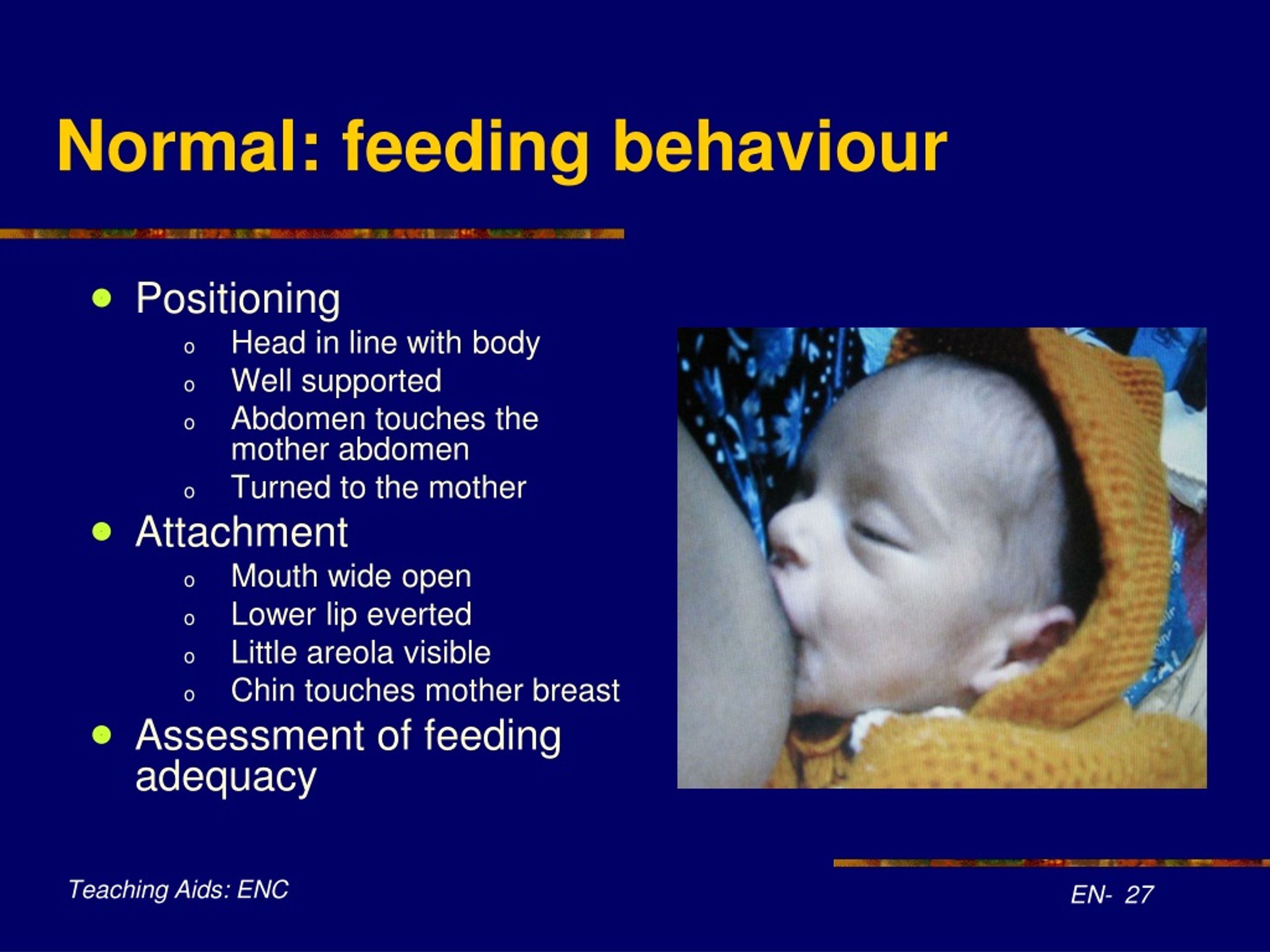 Normal: feeding behaviour

- Positioning
  - Head in line with body
  - Well supported
  - Abdomen touches the mother abdomen
  - Turned to the mother
- Attachment
  - Mouth wide open
  - Lower lip everted
  - Little areola visible
  - Chin touches mother breast
- Assessment of feeding adequacy

Teaching Aids: ENC

EN- 27